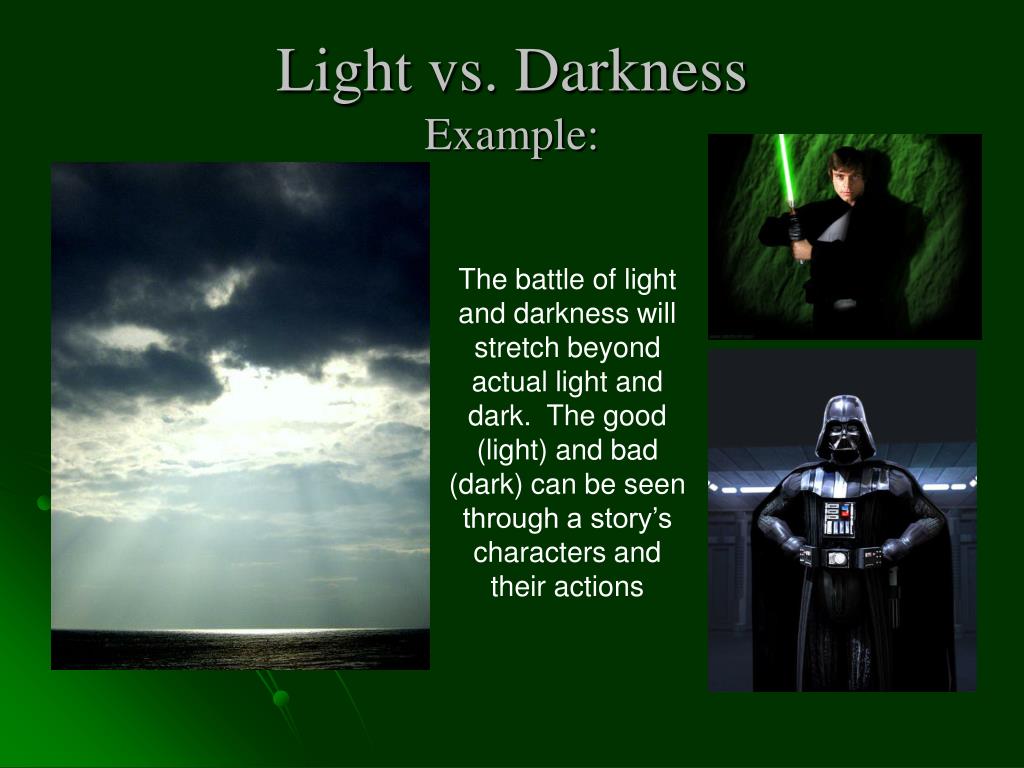 Light vs. Darkness
Example:

The battle of light and darkness will stretch beyond actual light and dark. The good (light) and bad (dark) can be seen through a story’s characters and their actions